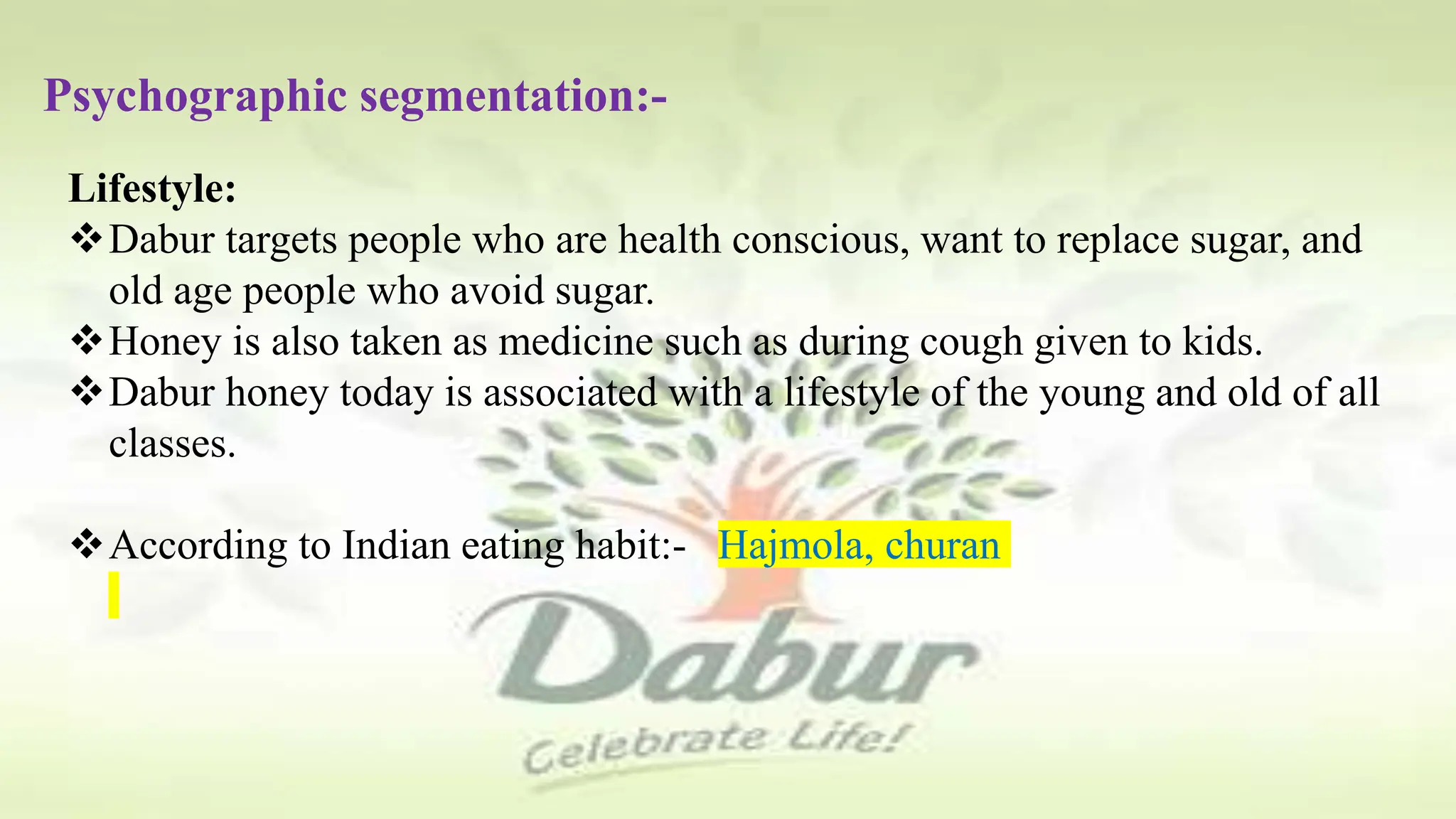 Psychographic segmentation:-

Lifestyle:

❖ Dabur targets people who are health conscious, want to replace sugar, and old age people who avoid sugar.

❖ Honey is also taken as medicine such as during cough given to kids.

❖ Dabur honey today is associated with a lifestyle of the young and old of all classes.

❖ According to Indian eating habit:- Hajmola, churan

Dabur
Celebrate Life!